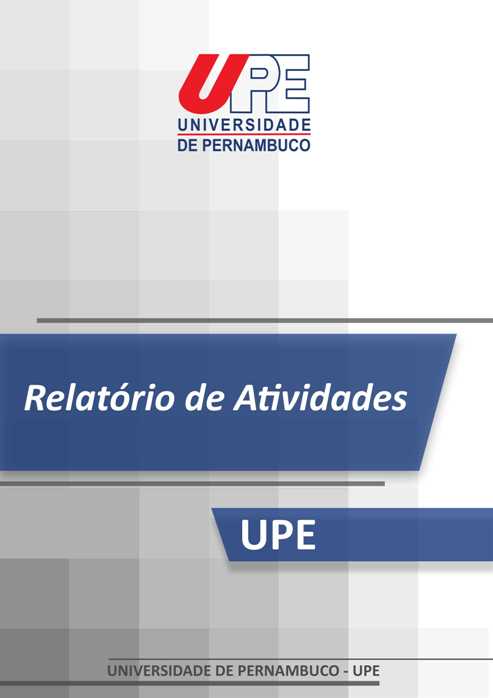 UPE
UNIVERSIDADE
DE PERNAMBUCO

Relatório de Atividades

UPE

UNIVERSIDADE DE PERNAMBUCO - UPE